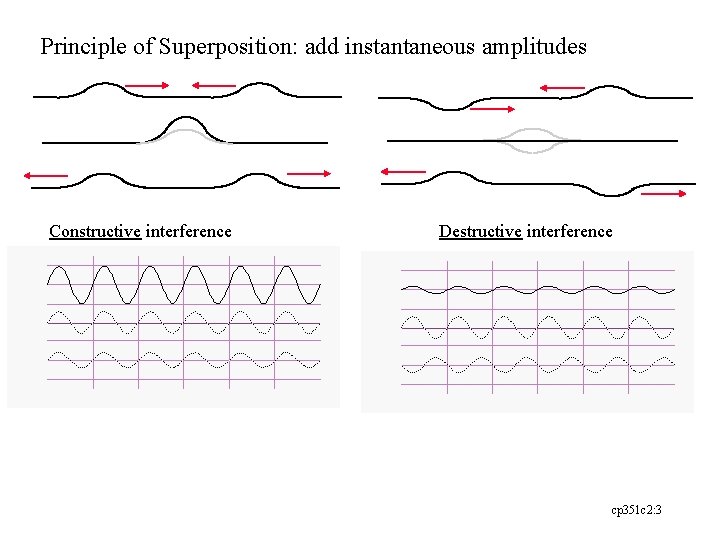 Principle of Superposition: add instantaneous amplitudes

Constructive interference

Destructive interference

cp351c2:3